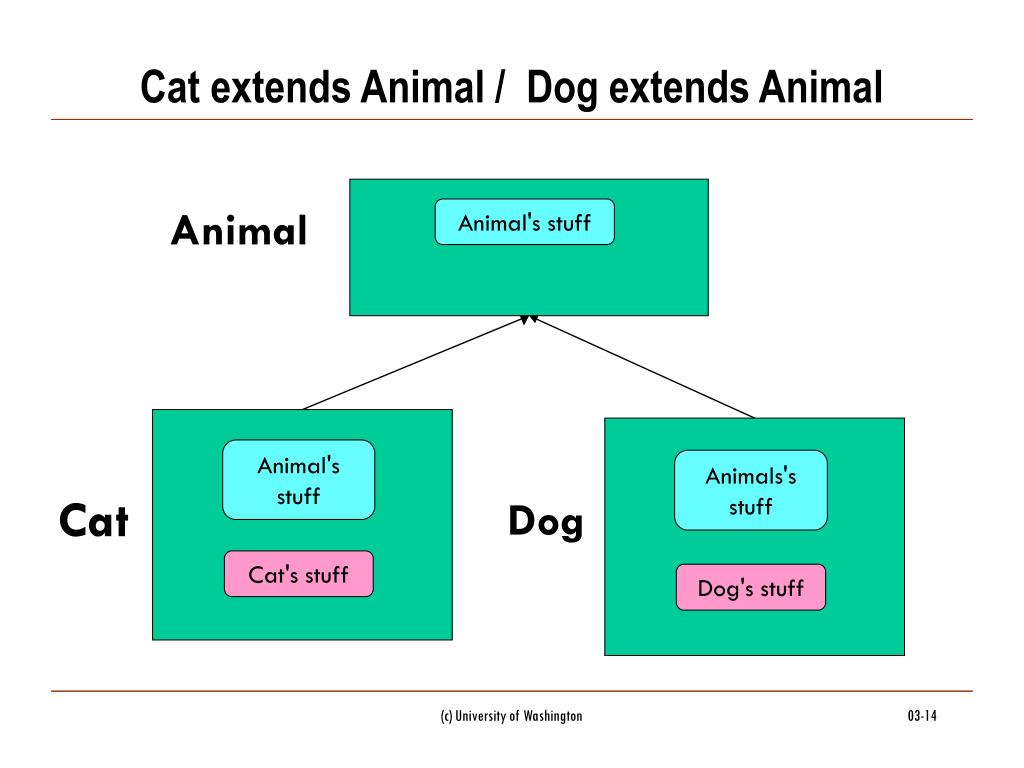 Cat extends Animal /  Dog extends Animal

Animal

Animal's stuff

Cat

Animal's stuff

Cat's stuff

Dog

Animals's stuff

Dog's stuff

(c) University of Washington

03-14